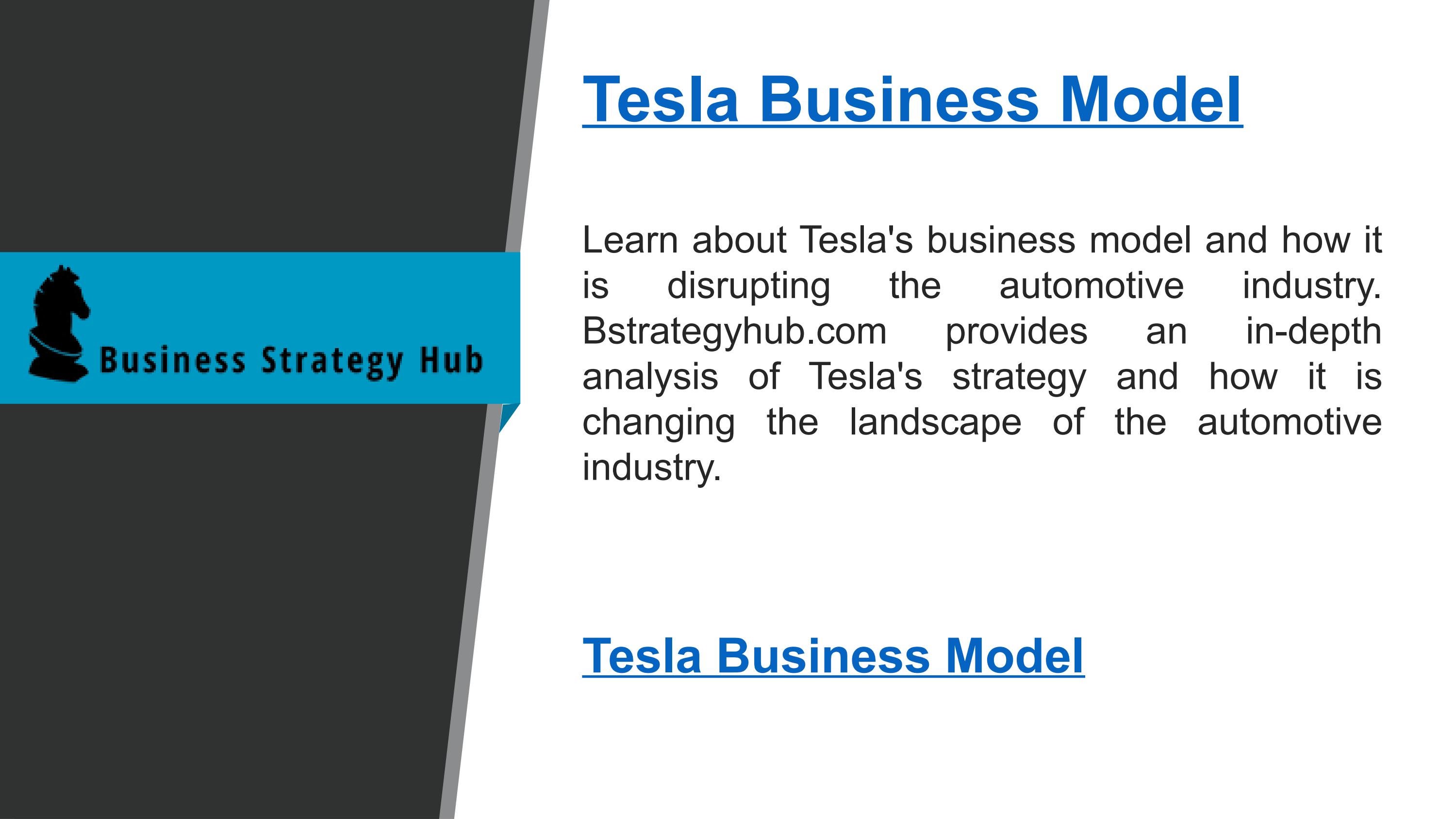 Business Strategy Hub

Tesla Business Model

Learn about Tesla's business model and how it is disrupting the automotive industry. Bstrategyhub.com provides an in-depth analysis of Tesla's strategy and how it is changing the landscape of the automotive industry.

Tesla Business Model